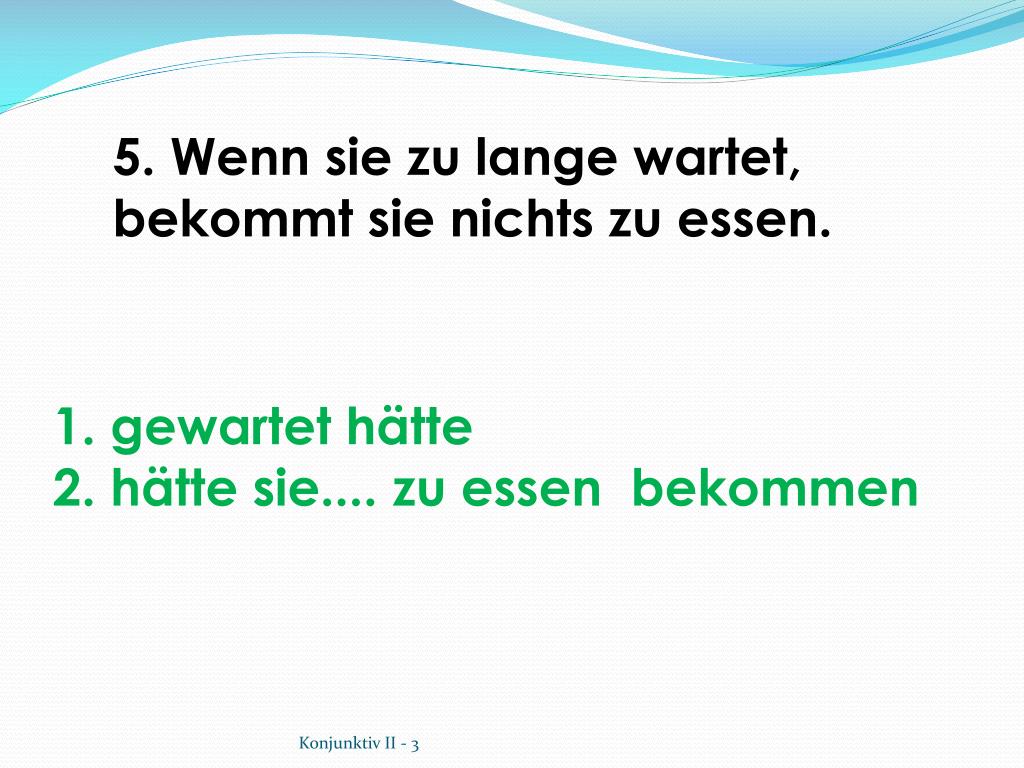 5. Wenn sie zu lange wartet, bekommt sie nichts zu essen.

1. gewartet hätte
2. hätte sie.... zu essen bekommen

Konjunktiv II - 3